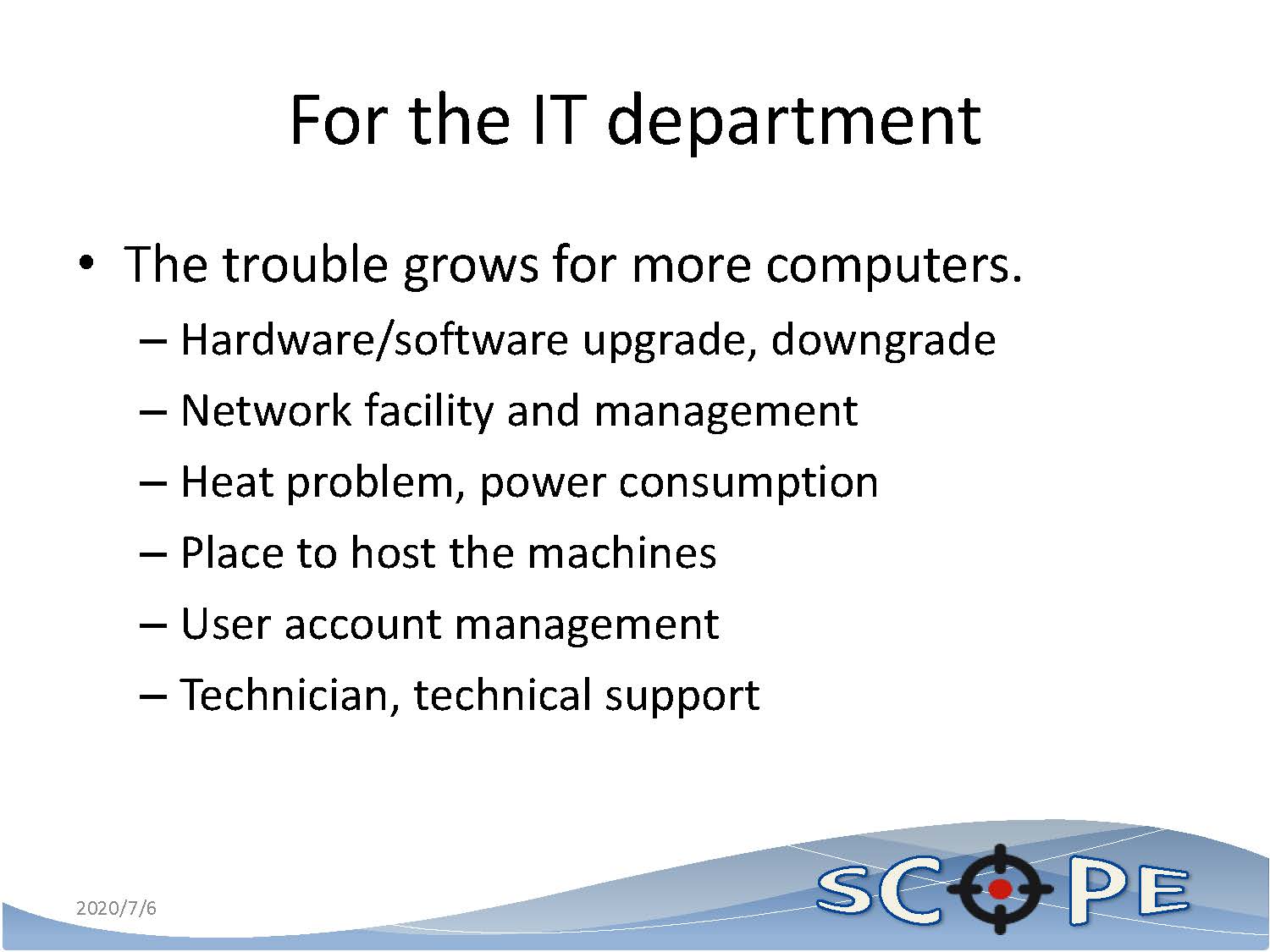 For the IT department

• The trouble grows for more computers.
– Hardware/software upgrade, downgrade
– Network facility and management
– Heat problem, power consumption
– Place to host the machines
– User account management
– Technician, technical support

2020/7/6

SCOPE